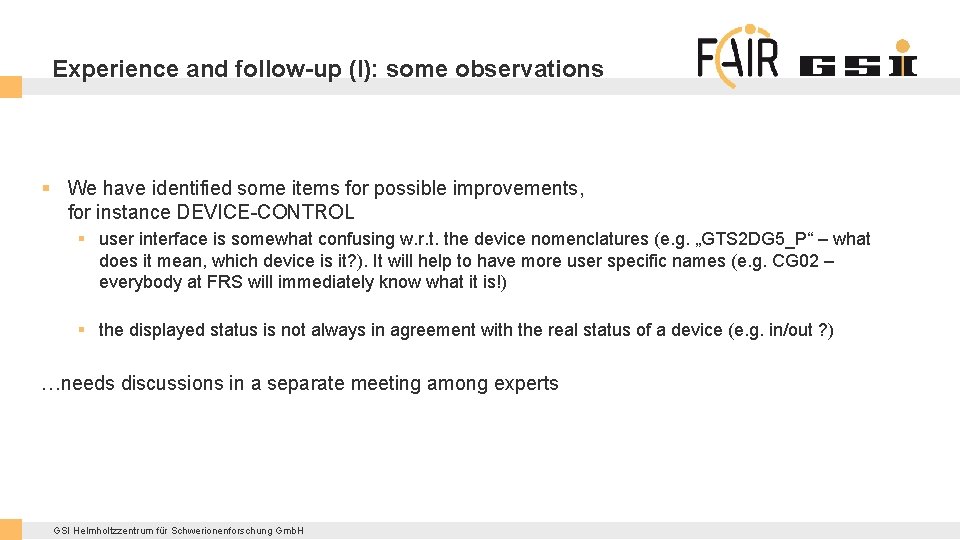 Experience and follow-up (I): some observations

FAIR GSI

▪ We have identified some items for possible improvements, for instance DEVICE-CONTROL

▪ user interface is somewhat confusing w.r.t. the device nomenclatures (e.g. „GTS2DG5_P“ – what does it mean, which device is it?). It will help to have more user specific names (e.g. CG02 – everybody at FRS will immediately know what it is!)

▪ the displayed status is not always in agreement with the real status of a device (e.g. in/out ?)

…needs discussions in a separate meeting among experts

GSI Helmholtzzentrum für Schwerionenforschung GmbH